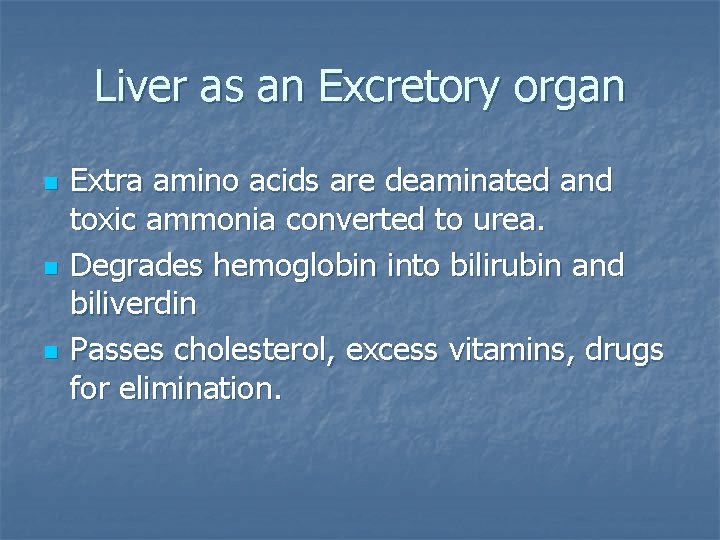 Liver as an Excretory organ

- Extra amino acids are deaminated and toxic ammonia converted to urea.
- Degrades hemoglobin into bilirubin and biliverdin
- Passes cholesterol, excess vitamins, drugs for elimination.